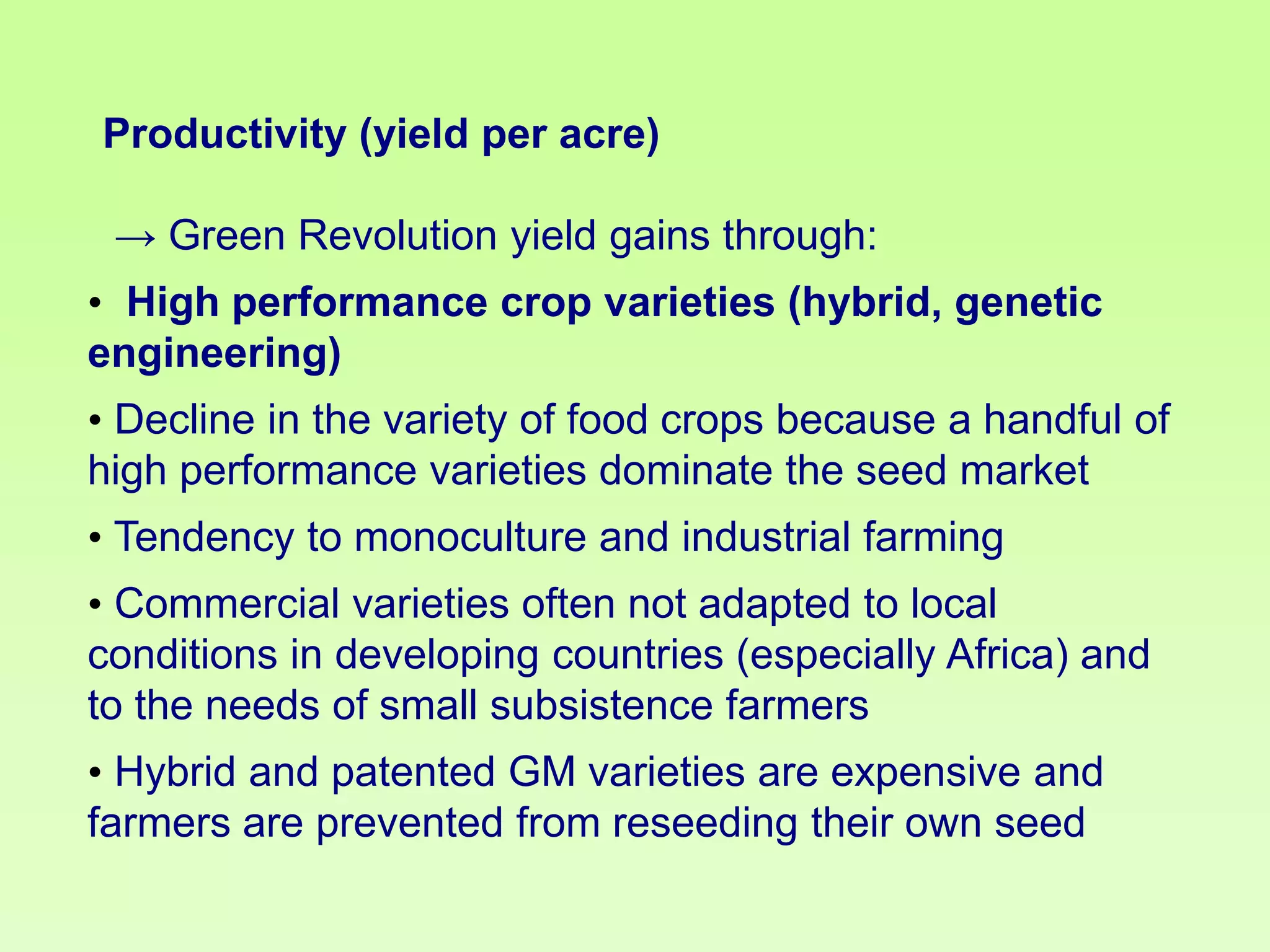 Productivity (yield per acre)

→ Green Revolution yield gains through:

• High performance crop varieties (hybrid, genetic engineering)

• Decline in the variety of food crops because a handful of high performance varieties dominate the seed market

• Tendency to monoculture and industrial farming

• Commercial varieties often not adapted to local conditions in developing countries (especially Africa) and to the needs of small subsistence farmers

• Hybrid and patented GM varieties are expensive and farmers are prevented from reseeding their own seed